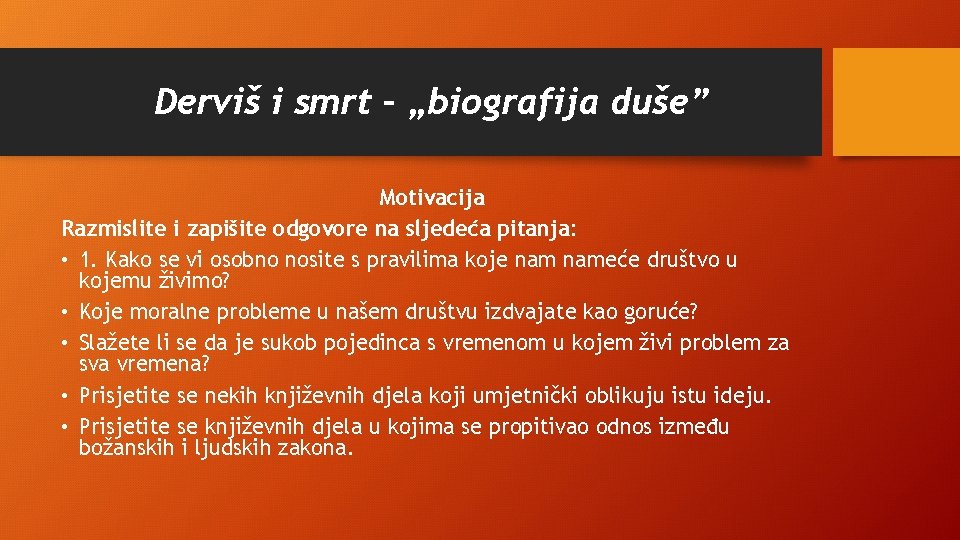 Derviš i smrt – „biografija duše”

Motivacija

Razmislite i zapišite odgovore na sljedeća pitanja:

• 1. Kako se vi osobno nosite s pravilima koje nam nameće društvo u kojemu živimo?
• Koje moralne probleme u našem društvu izdvajate kao goruće?
• Slažete li se da je sukob pojedinca s vremenom u kojem živi problem za sva vremena?
• Prisjetite se nekih književnih djela koji umjetnički oblikuju istu ideju.
• Prisjetite se književnih djela u kojima se propitivao odnos između božanskih i ljudskih zakona.